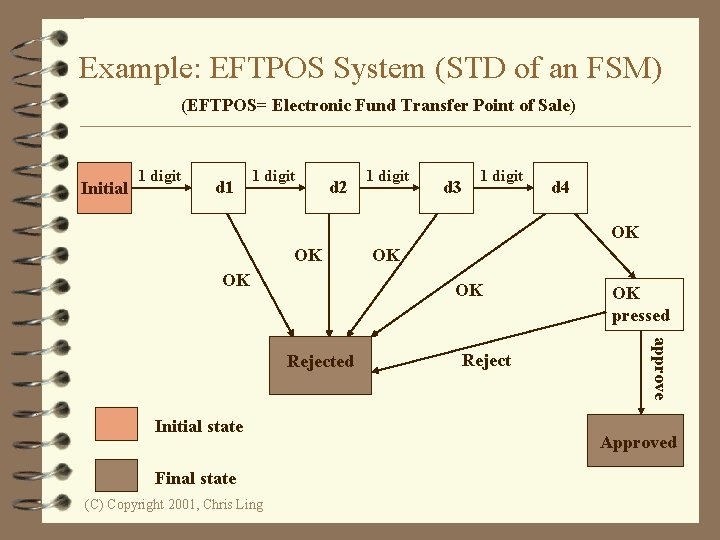 Example: EFTPOS System (STD of an FSM)

(EFTPOS= Electronic Fund Transfer Point of Sale)

Initial
1 digit
d1
1 digit
d2
1 digit
d3
1 digit
d4

OK
OK
OK
OK
OK

OK pressed

Rejected
Reject
approve
Approved

Initial state
Final state

(C) Copyright 2001, Chris Ling